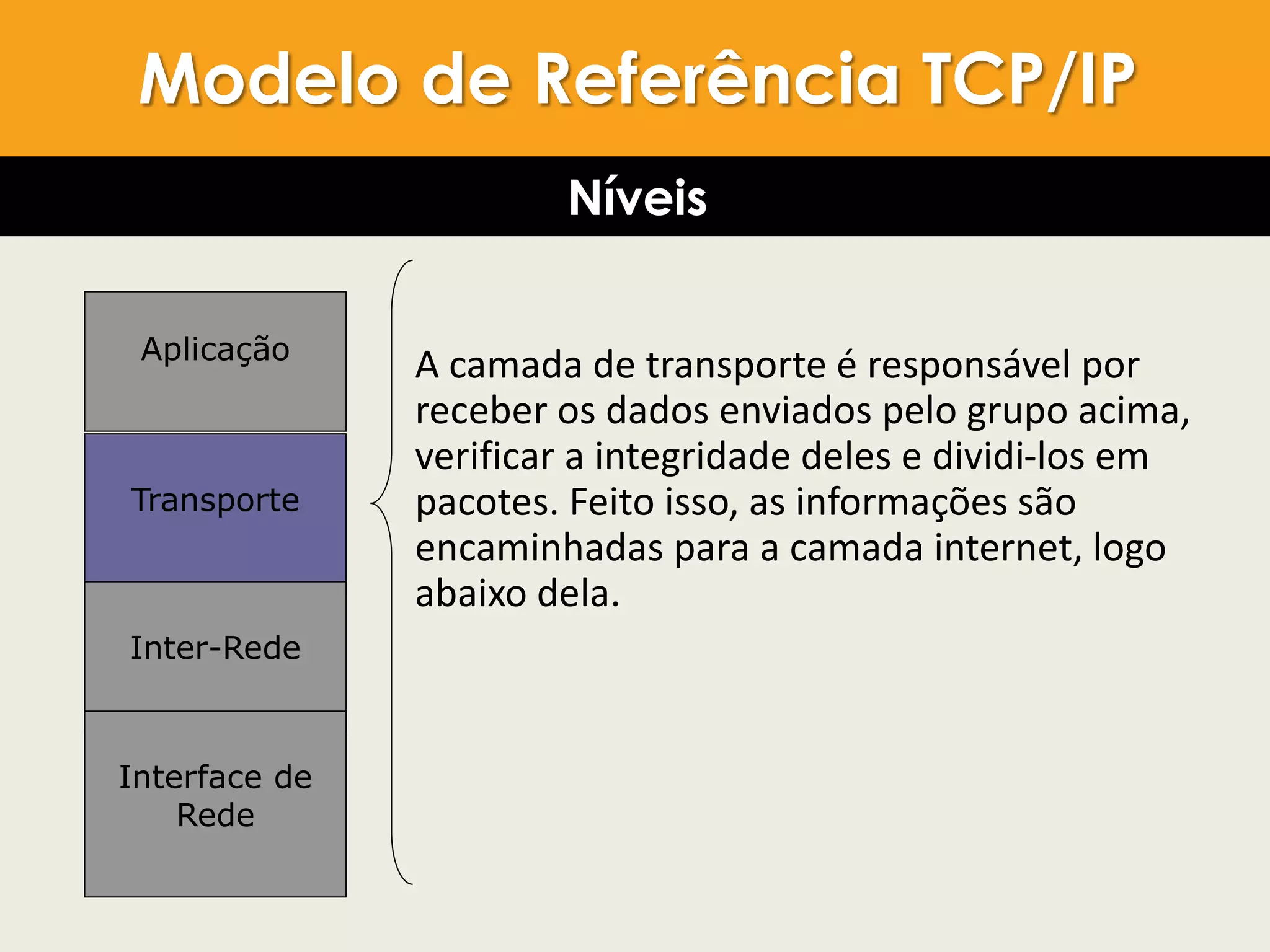 Modelo de Referência TCP/IP

Níveis

Aplicação

Transporte

Inter-Rede

Interface de Rede

A camada de transporte é responsável por receber os dados enviados pelo grupo acima, verificar a integridade deles e dividi-los em pacotes. Feito isso, as informações são encaminhadas para a camada internet, logo abaixo dela.